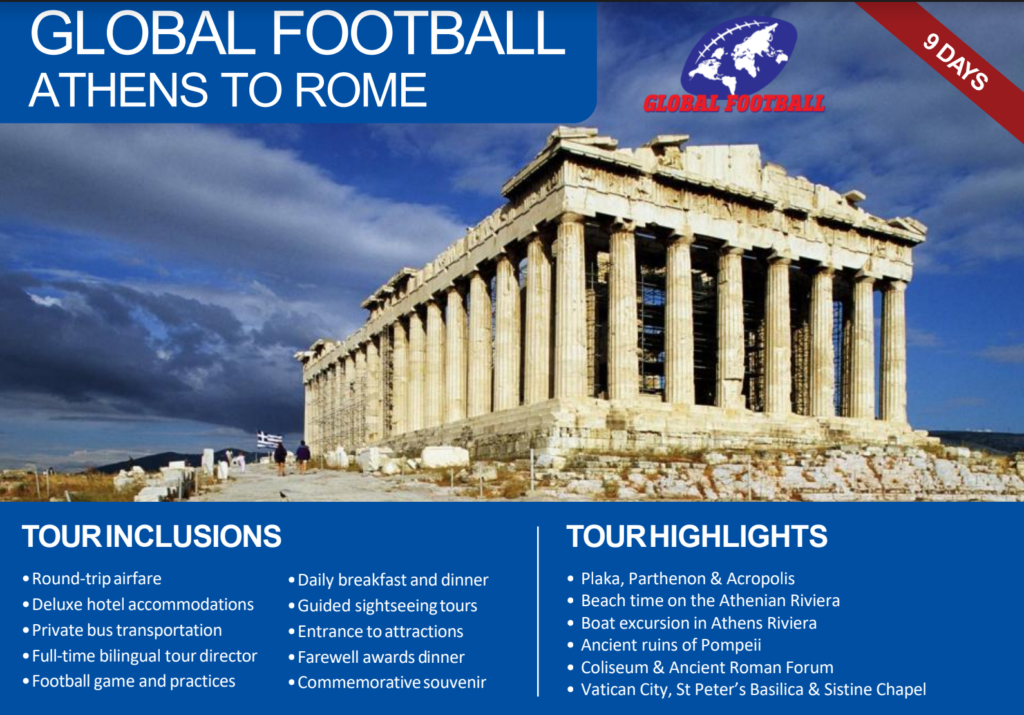 GLOBAL FOOTBALL
ATHENS TO ROME

GLOBAL FOOTBALL

9 DAYS

TOUR INCLUSIONS

• Round-trip airfare
• Deluxe hotel accommodations
• Private bus transportation
• Full-time bilingual tour director
• Football game and practices

• Daily breakfast and dinner
• Guided sightseeing tours
• Entrance to attractions
• Farewell awards dinner
• Commemorative souvenir

TOUR HIGHLIGHTS

• Plaka, Parthenon & Acropolis
• Beach time on the Athenian Riviera
• Boat excursion in Athens Riviera
• Ancient ruins of Pompeii
• Coliseum & Ancient Roman Forum
• Vatican City, St Peter's Basilica & Sistine Chapel